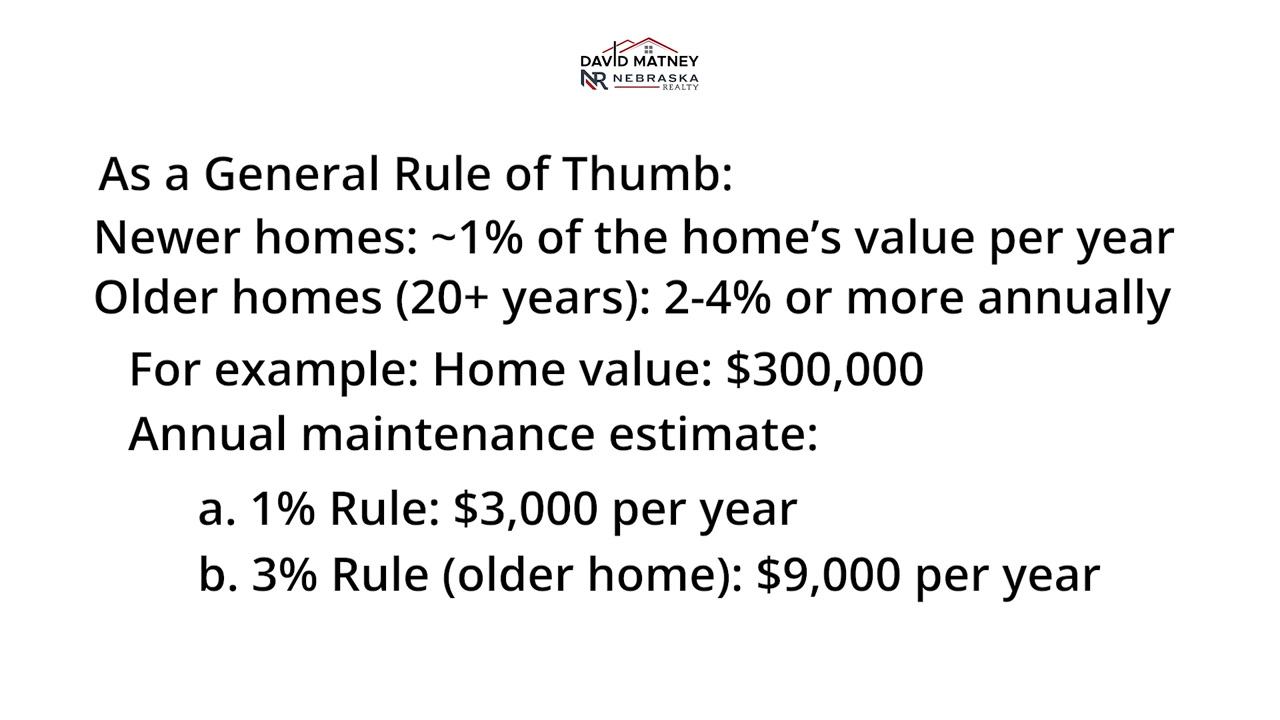 DAVID MATNEY
NR NEBRASKA
REALTY

As a General Rule of Thumb:
Newer homes: ~1% of the home's value per year
Older homes (20+ years): 2-4% or more annually

For example: Home value: \$300,000
Annual maintenance estimate:

a. 1% Rule: \$3,000 per year
b. 3% Rule (older home): \$9,000 per year